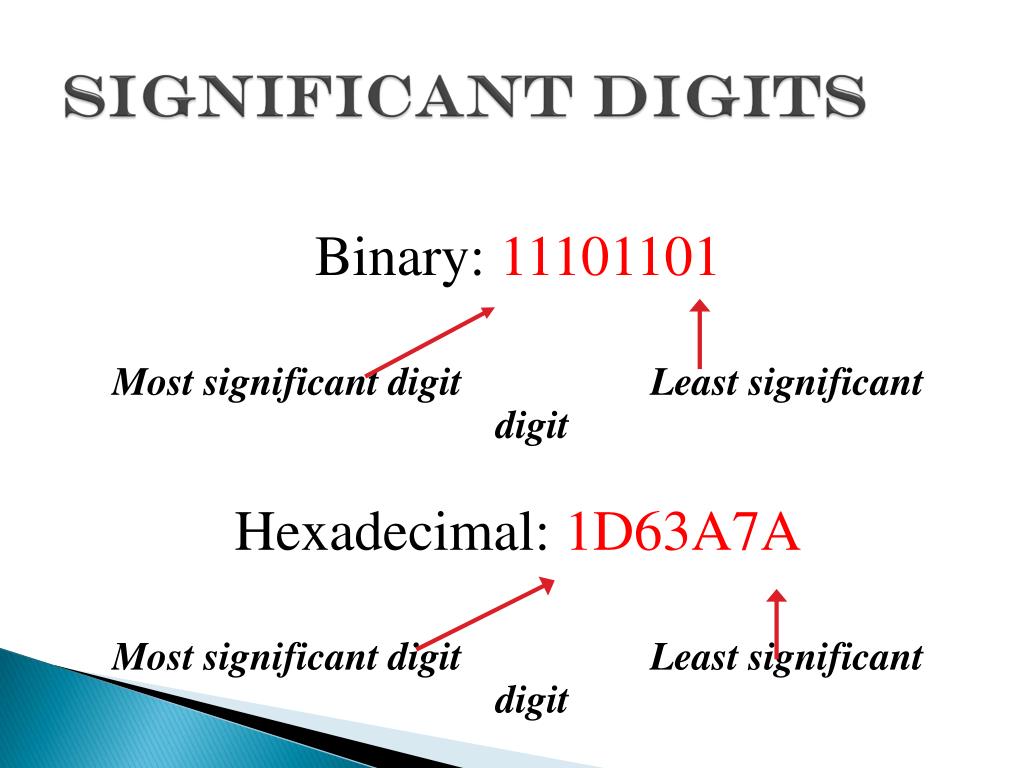 SIGNIFICANT DIGITS

Binary: 11101101

Most significant digit Least significant digit

Hexadecimal: 1D63A7A

Most significant digit Least significant digit